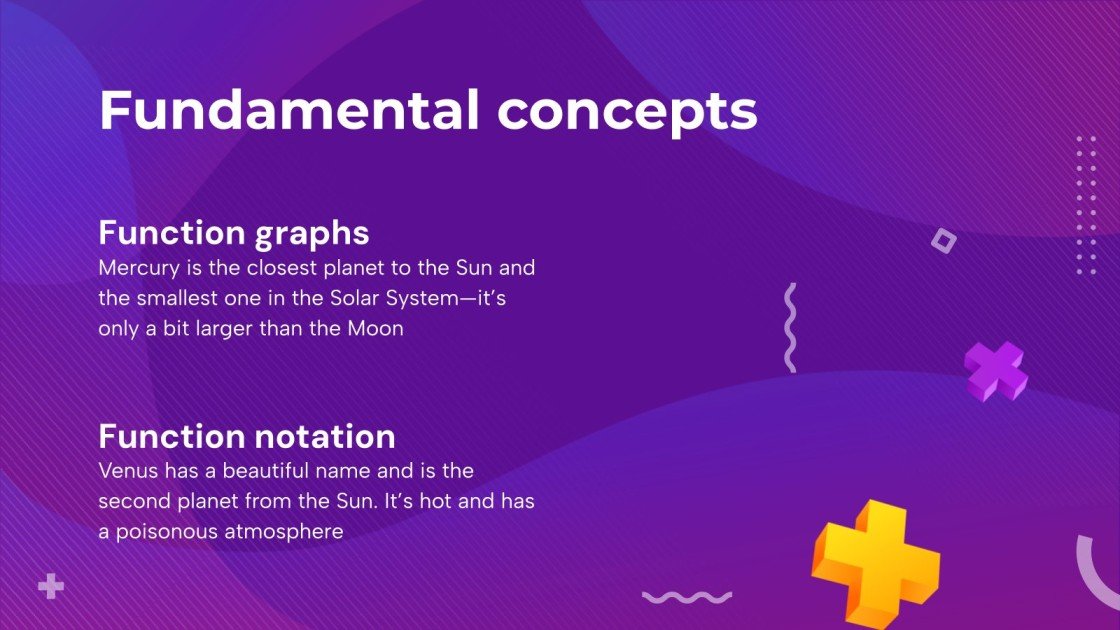 Fundamental concepts

Function graphs
Mercury is the closest planet to the Sun and the smallest one in the Solar System—it's only a bit larger than the Moon

Function notation
Venus has a beautiful name and is the second planet from the Sun. It's hot and has a poisonous atmosphere